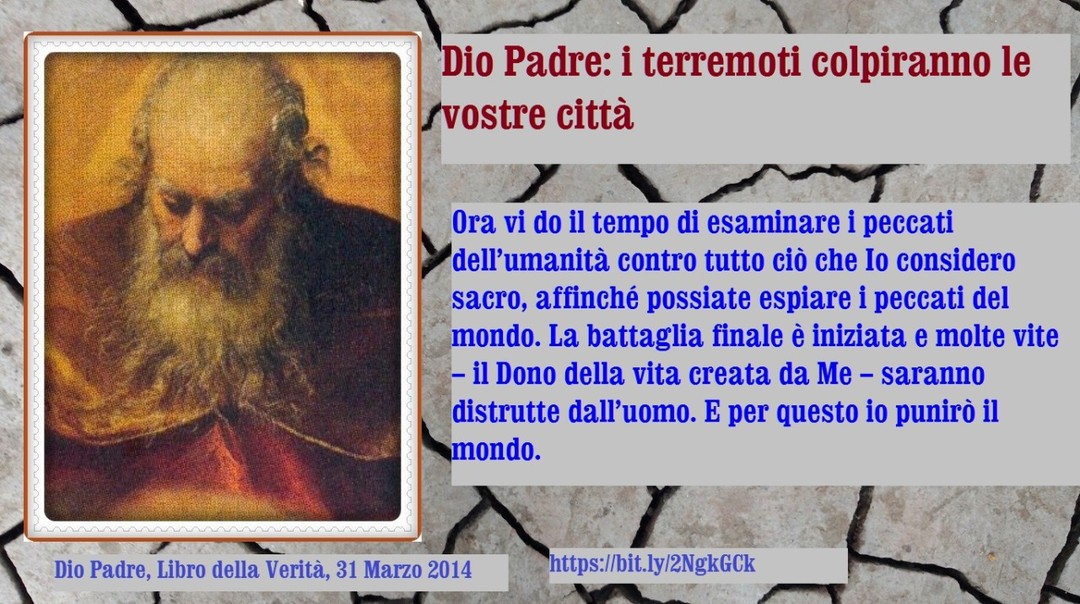 Dio Padre: i terremoti colpiranno le vostre città

Ora vi do il tempo di esaminare i peccati dell'umanità contro tutto ciò che Io considero sacro, affinché possiate espiare i peccati del mondo. La battaglia finale è iniziata e molte vite – il Dono della vita creata da Me – saranno distrutte dall'uomo. E per questo io punirò il mondo.

Dio Padre, Libro della Verità, 31 Marzo 2014

https://bit.ly/2NgkGCk